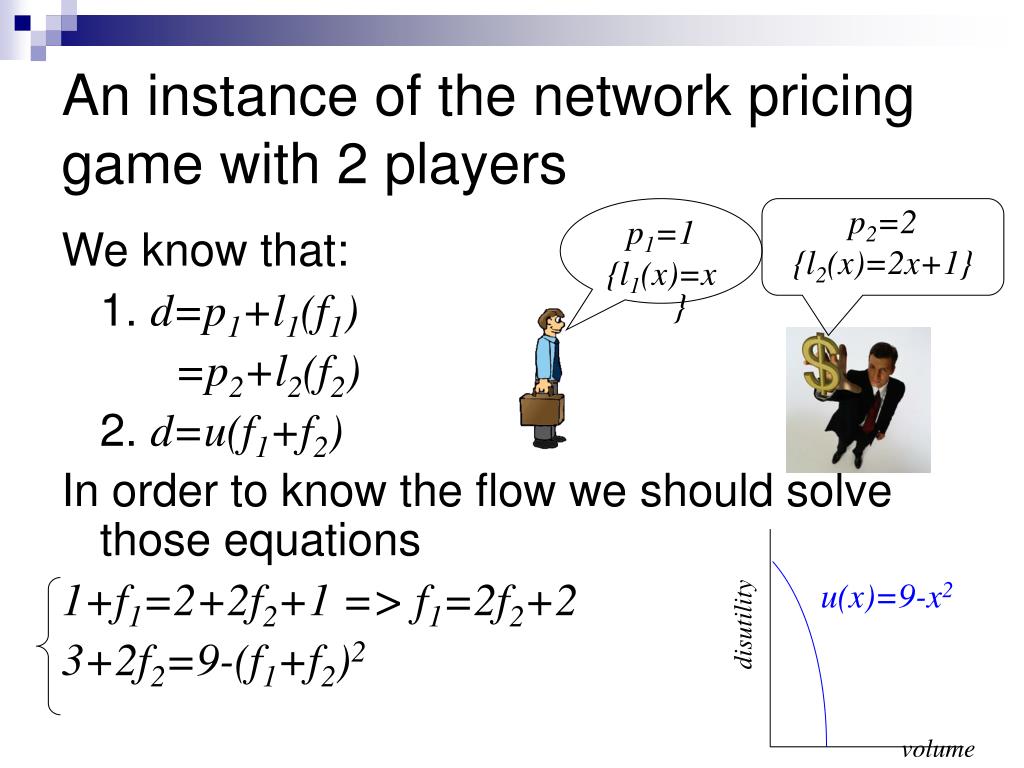 An instance of the network pricing game with 2 players

We know that:

1. $d=p_1+l_1(f_1)$
$=p_2+l_2(f_2)$

2. $d=u(f_1+f_2)$

In order to know the flow we should solve those equations

$1+f_1=2+2f_2+1 => f_1=2f_2+2$
$3+2f_2=9-(f_1+f_2)^2$

$p_1=1$
$\{l_1(x)=x\}$

$p_2=2$
$\{l_2(x)=2x+1\}$

disutility

$u(x)=9-x^2$

volume